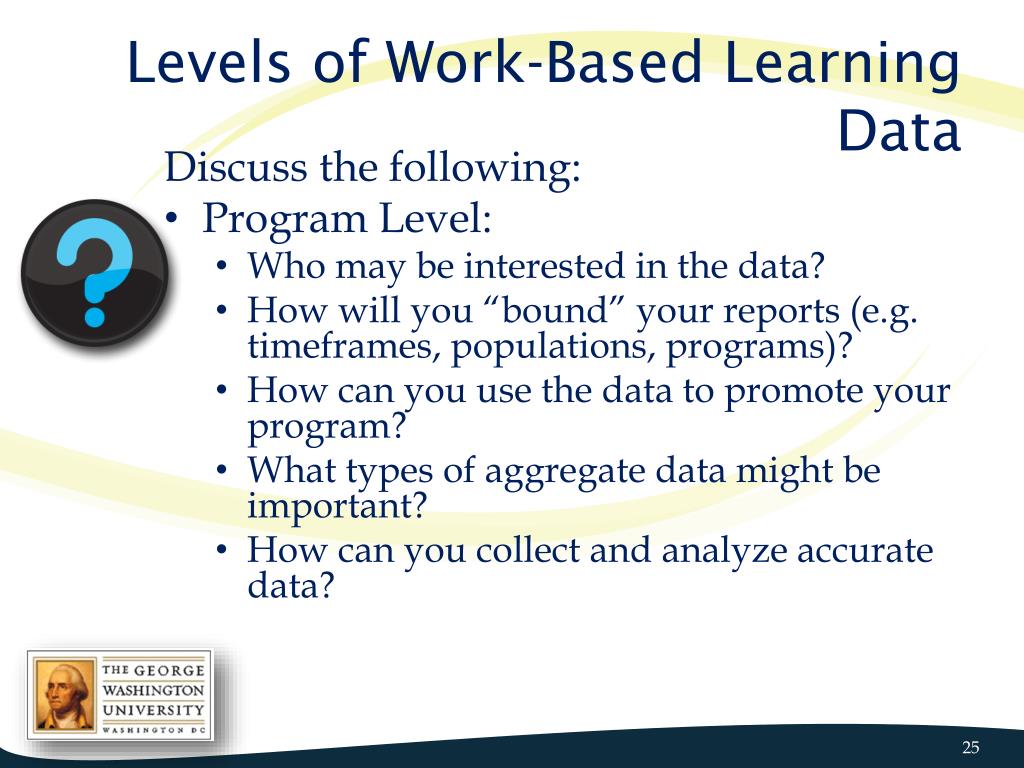 Levels of Work-Based Learning Data

Discuss the following:

• Program Level:
  • Who may be interested in the data?
  • How will you “bound” your reports (e.g. timeframes, populations, programs)?
  • How can you use the data to promote your program?
  • What types of aggregate data might be important?
  • How can you collect and analyze accurate data?

THE GEORGE WASHINGTON UNIVERSITY WASHINGTON DC

25